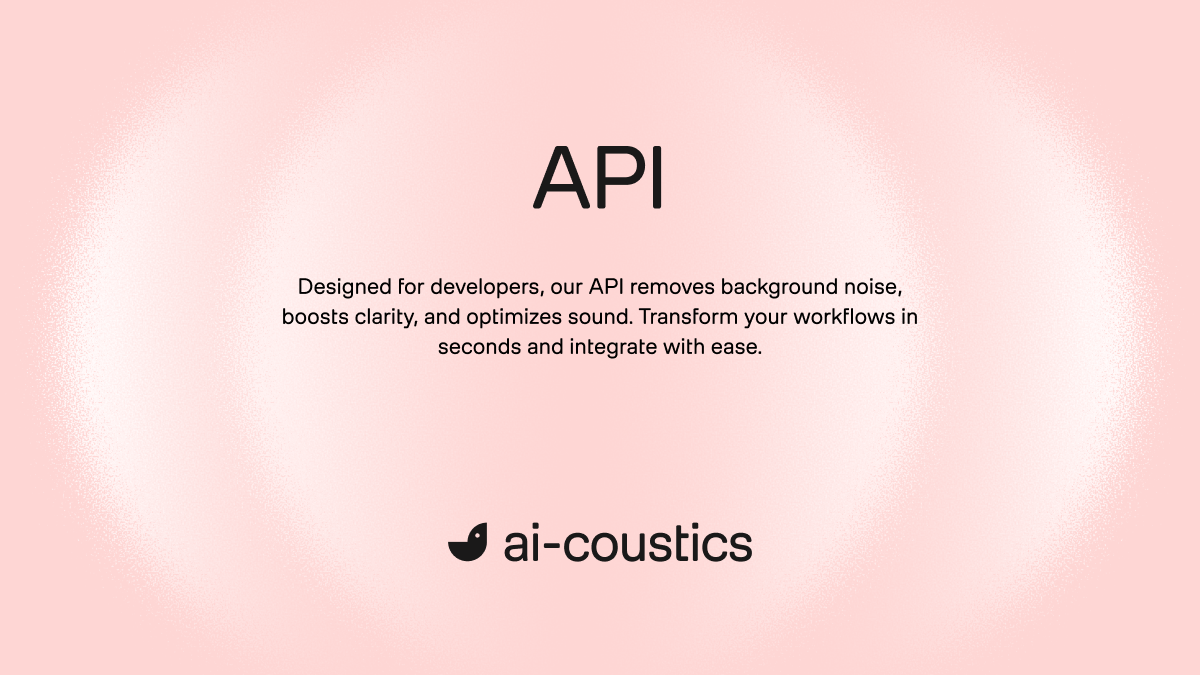 API

Designed for developers, our API removes background noise, boosts clarity, and optimizes sound. Transform your workflows in seconds and integrate with ease.

ai-coustics